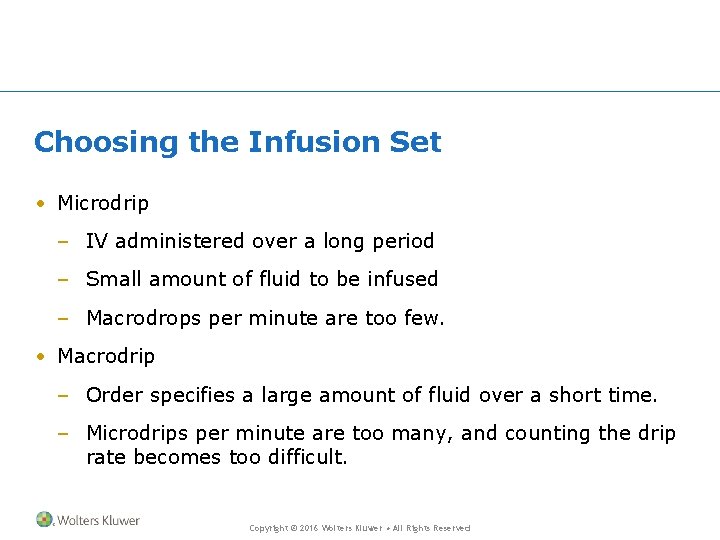 Choosing the Infusion Set

• Microdrip
 – IV administered over a long period
 – Small amount of fluid to be infused
 – Macrodrops per minute are too few.
• Macrodrip
 – Order specifies a large amount of fluid over a short time.
 – Microdrips per minute are too many, and counting the drip rate becomes too difficult.

Wolters Kluwer

Copyright © 2016 Wolters Kluwer • All Rights Reserved